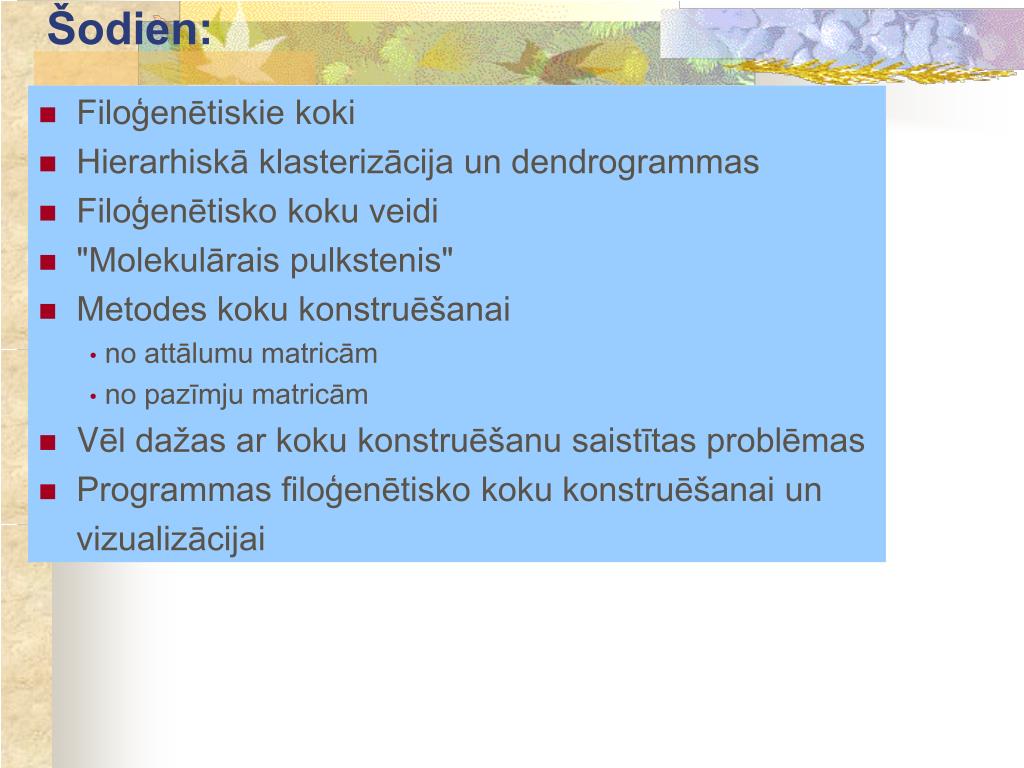 Šodien:

- Filoģenētiskie koki
- Hierarhiskā klasterizācija un dendrogrammas
- Filoģenētisko koku veidi
- "Molekulārais pulkstenis"
- Metodes koku konstruēšanai
  - no attālumu matricām
  - no pazīmju matricām
- Vēl dažas ar koku konstruēšanu saistītas problēmas
- Programmas filoģenētisko koku konstruēšanai un vizualizācijai